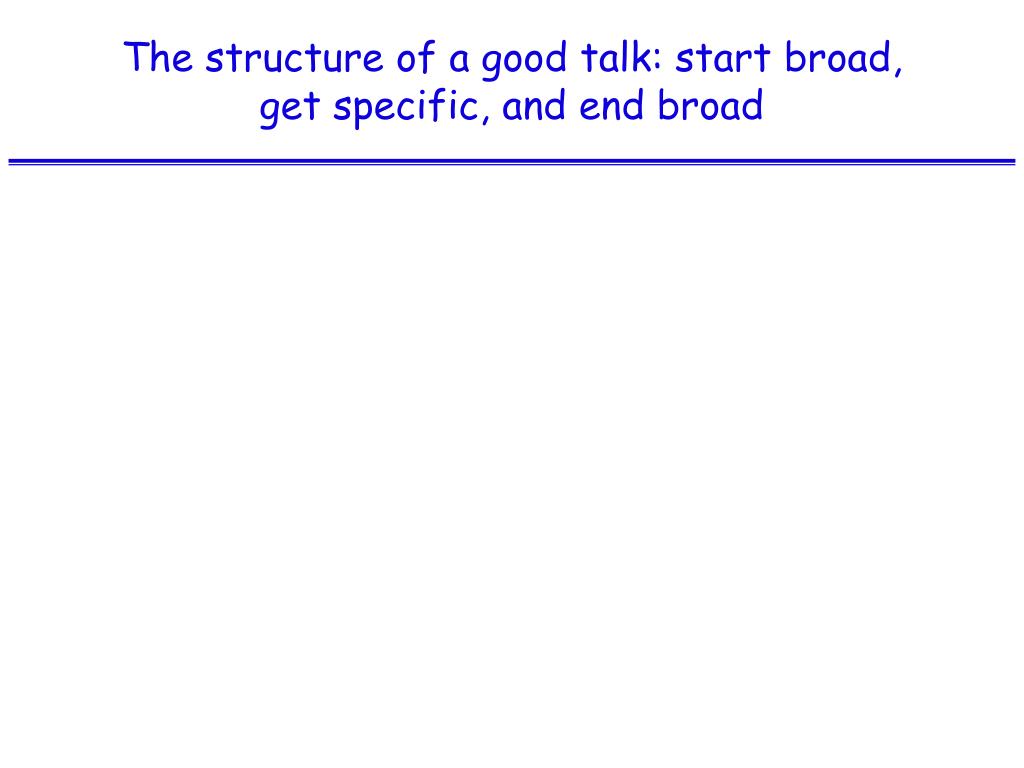 The structure of a good talk: start broad, get specific, and end broad